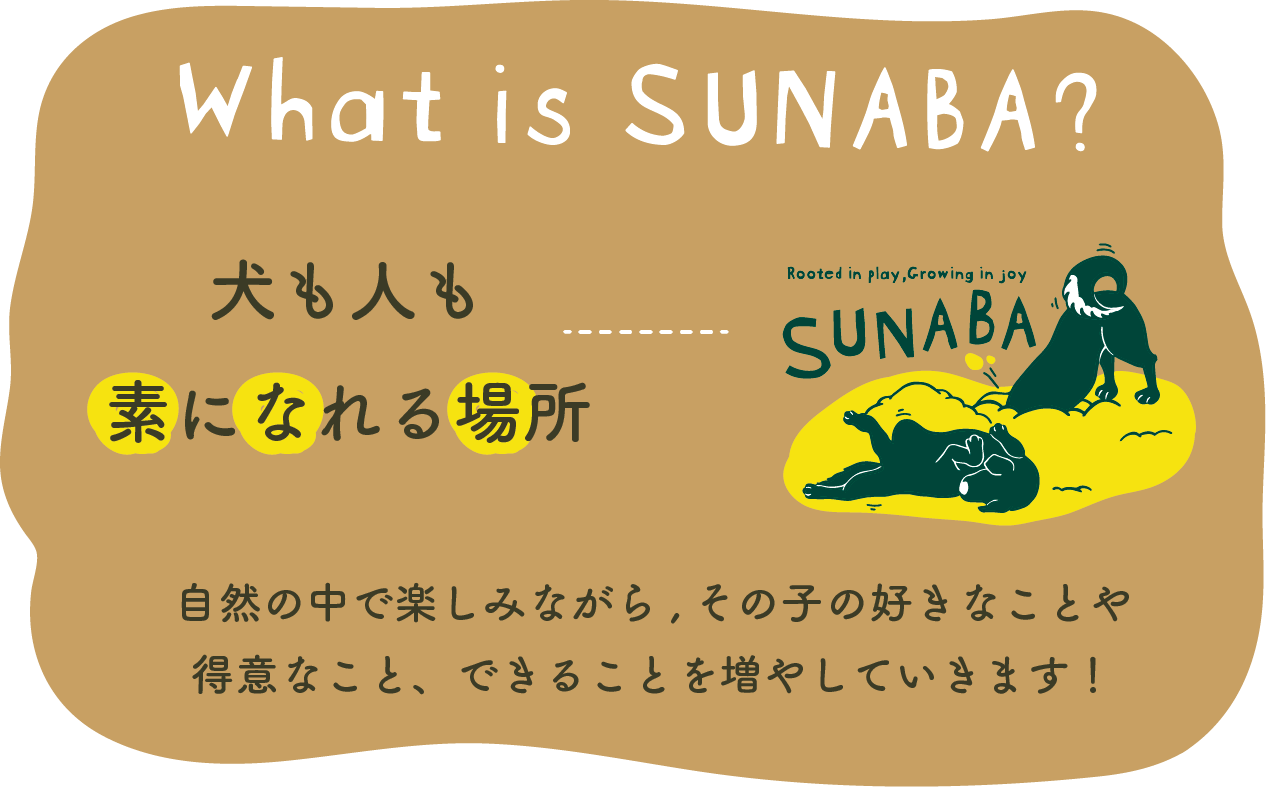 What is SUNABA?

犬も人も
素になれる場所

Rooted in play,Growing in joy
SUNABA

自然の中で楽しみながら，その子の好きなことや
得意なこと、できることを増やしていきます！